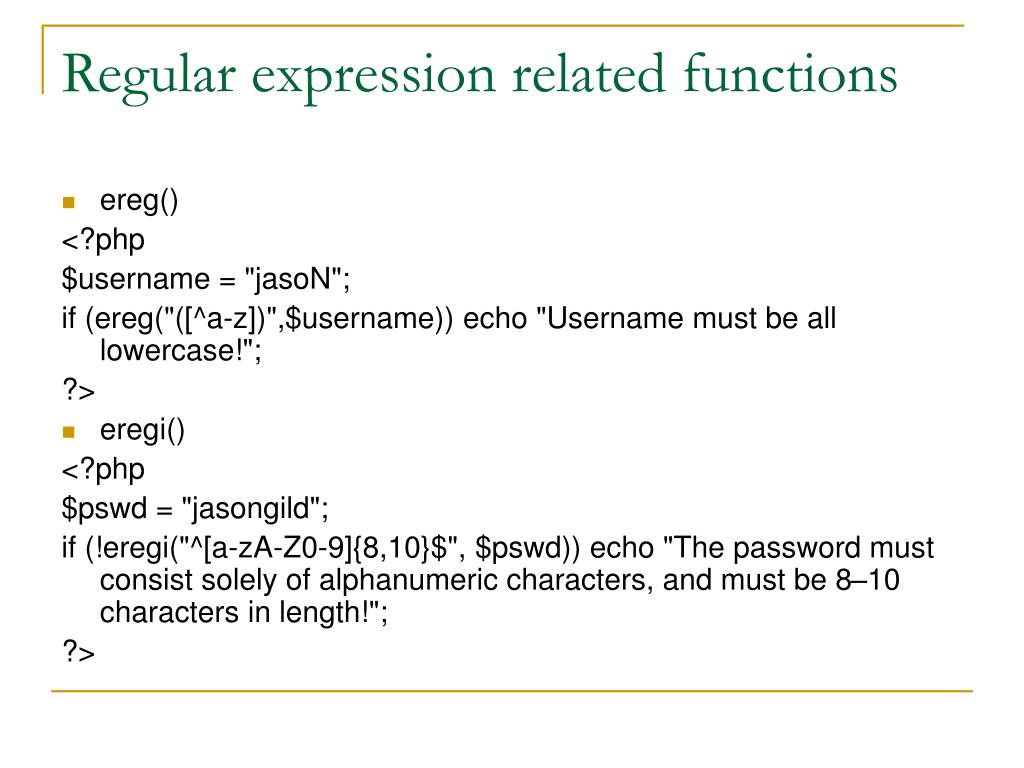 Regular expression related functions

ereg()
<?php
$username = "jasoN";
if (ereg("([^a-z])",$username)) echo "Username must be all lowercase!";
?>

eregi()
<?php
$pswd = "jasongild";
if (!eregi("^[a-zA-Z0-9]{8,10}$", $pswd)) echo "The password must consist solely of alphanumeric characters, and must be 8–10 characters in length!";
?>